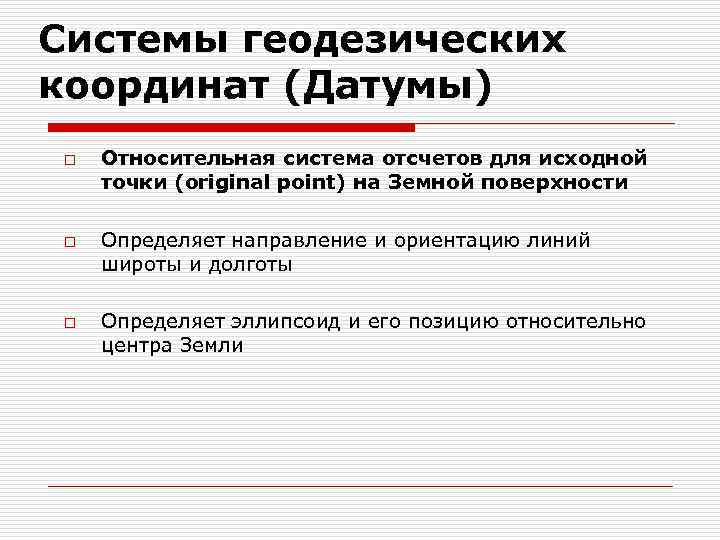 Системы геодезических координат (Датумы)

Относительная система отсчетов для исходной точки (original point) на Земной поверхности

Определяет направление и ориентацию линий широты и долготы

Определяет эллипсоид и его позицию относительно центра Земли